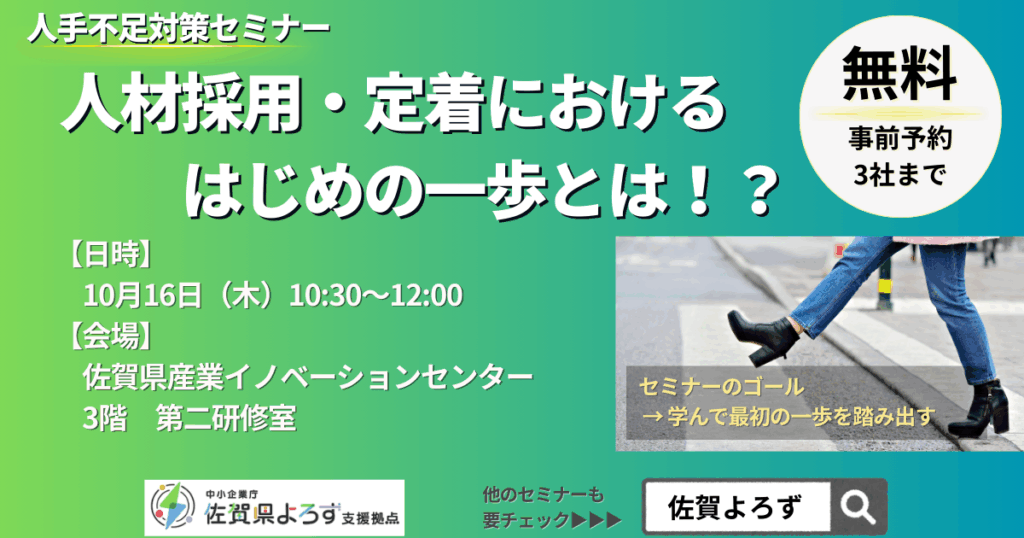 人手不足対策セミナー

人材採用・定着における
はじめの一歩とは！？

無料
事前予約
3社まで

【日時】
10月16日（木）10:30～12:00
【会場】
佐賀県産業イノベーションセンター
3階　第二研修室

セミナーのゴール
→ 学んで最初の一歩を踏み出す

中小企業庁
佐賀県よろず支援拠点

他のセミナーも
要チェック▶▶▶

佐賀よろず